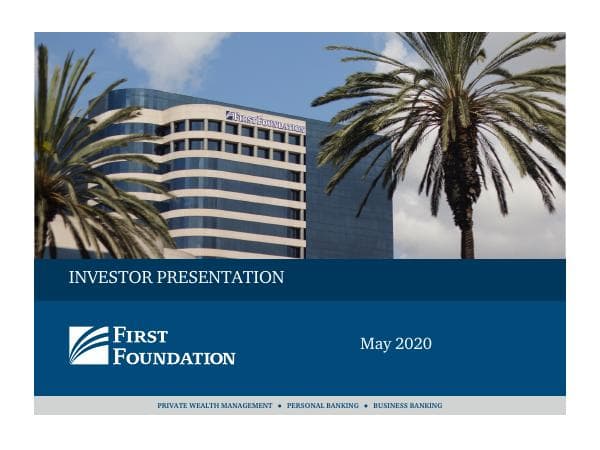 FIRST FOUNDATION

INVESTOR PRESENTATION

FIRST FOUNDATION

May 2020

PRIVATE WEALTH MANAGEMENT • PERSONAL BANKING • BUSINESS BANKING